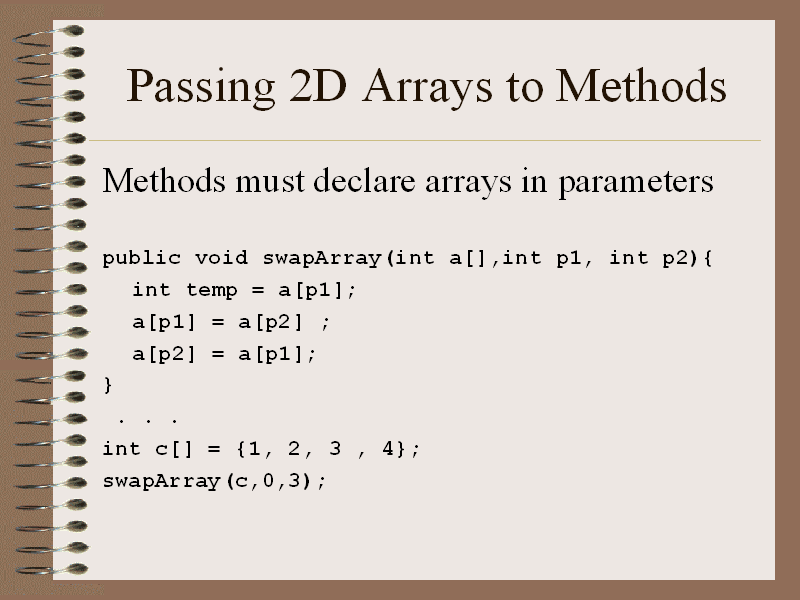 Passing 2D Arrays to Methods

Methods must declare arrays in parameters

public void swapArray(int a[],int p1, int p2){
int temp = a[p1];
a[p1] = a[p2] ;
a[p2] = a[p1];
}
. . .
int c[] = {1, 2, 3 , 4};
swapArray(c,0,3);